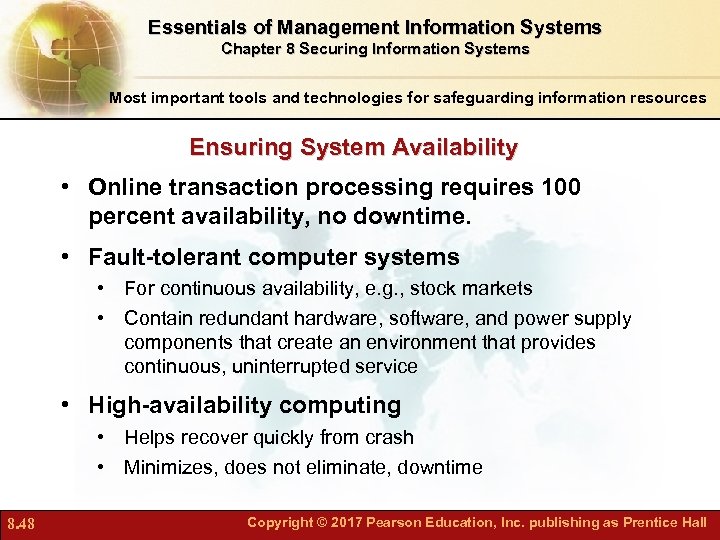 Essentials of Management Information Systems
Chapter 8 Securing Information Systems

Most important tools and technologies for safeguarding information resources

Ensuring System Availability

• Online transaction processing requires 100 percent availability, no downtime.
• Fault-tolerant computer systems
  • For continuous availability, e.g., stock markets
  • Contain redundant hardware, software, and power supply components that create an environment that provides continuous, uninterrupted service
• High-availability computing
  • Helps recover quickly from crash
  • Minimizes, does not eliminate, downtime

8.48

Copyright © 2017 Pearson Education, Inc. publishing as Prentice Hall